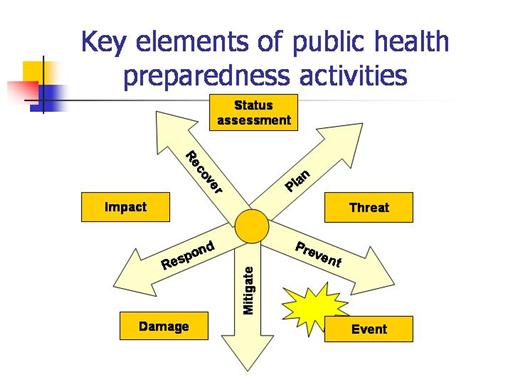 Key elements of public health preparedness activities

Status assessment

Recover

Plan

Impact

Threat

Respond

Prevent

Mitigate

Damage

Event